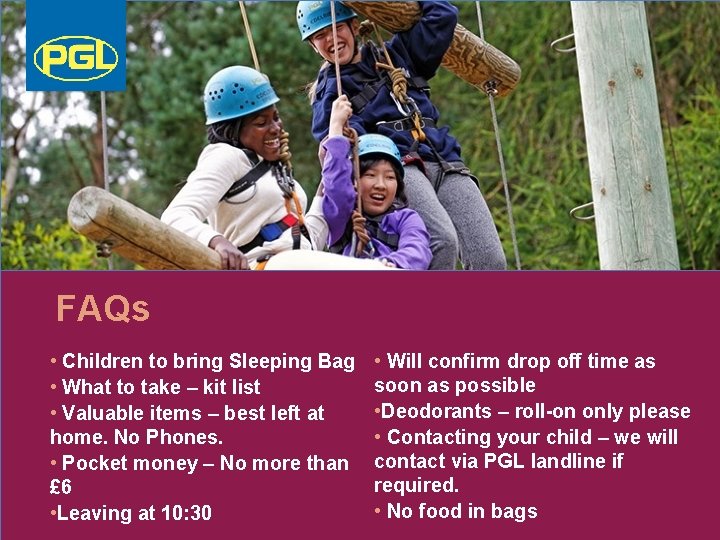 PGL

FAQs

• Children to bring Sleeping Bag
• What to take – kit list
• Valuable items – best left at home. No Phones.
• Pocket money – No more than £6
•Leaving at 10:30

• Will confirm drop off time as soon as possible
•Deodorants – roll-on only please
• Contacting your child – we will contact via PGL landline if required.
• No food in bags